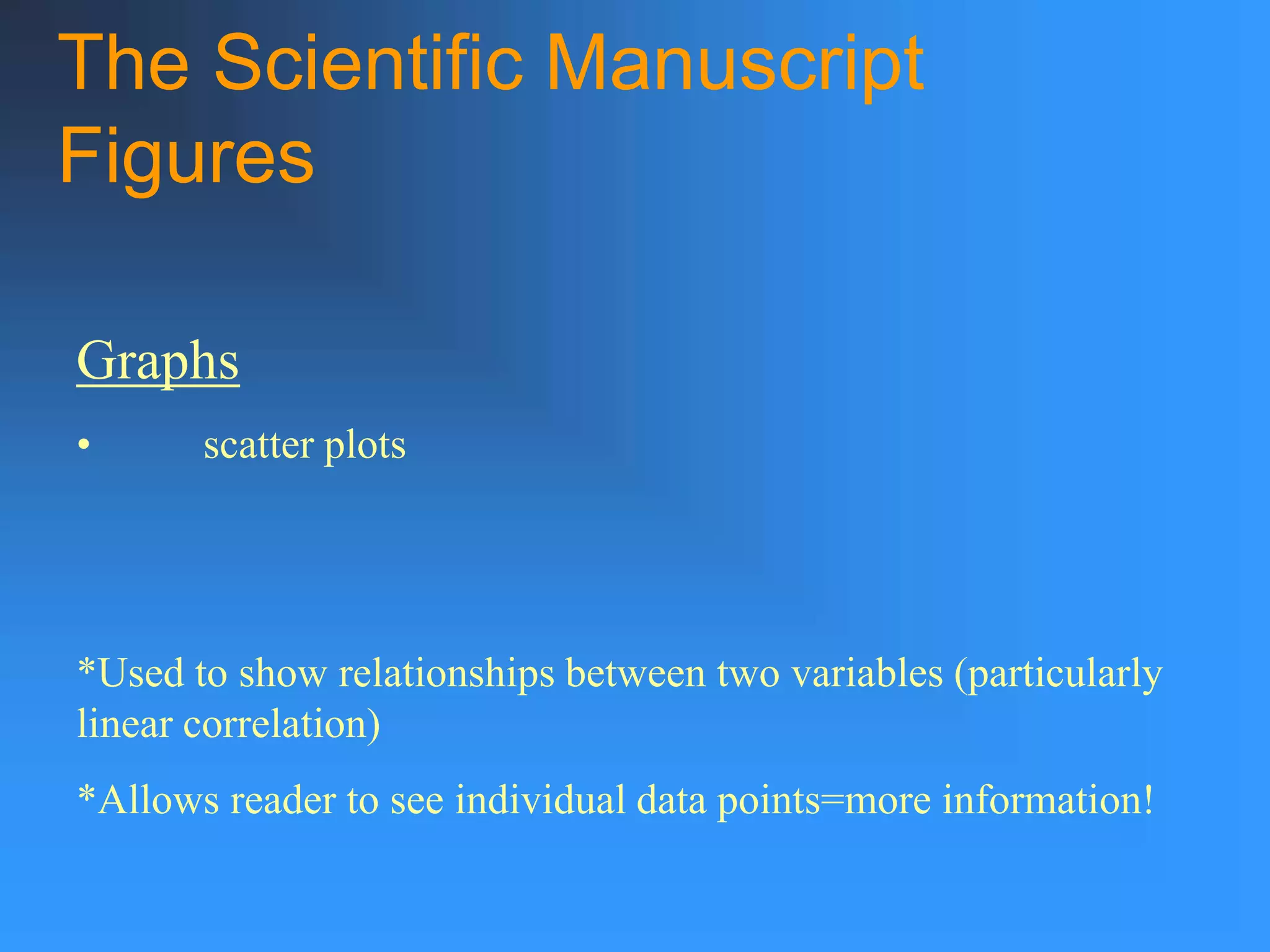 The Scientific Manuscript
Figures

Graphs

• scatter plots

*Used to show relationships between two variables (particularly linear correlation)

*Allows reader to see individual data points=more information!